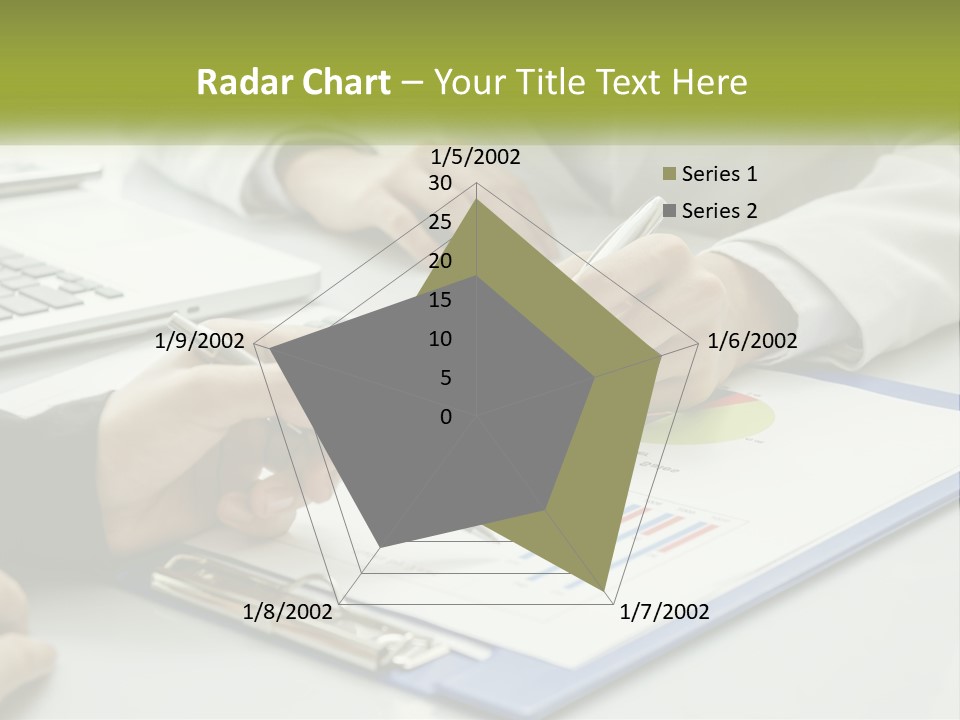 Radar Chart – Your Title Text Here

1/5/2002

30
25
20
15
10
5
0

1/6/2002
1/7/2002
1/8/2002
1/9/2002

Series 1
Series 2